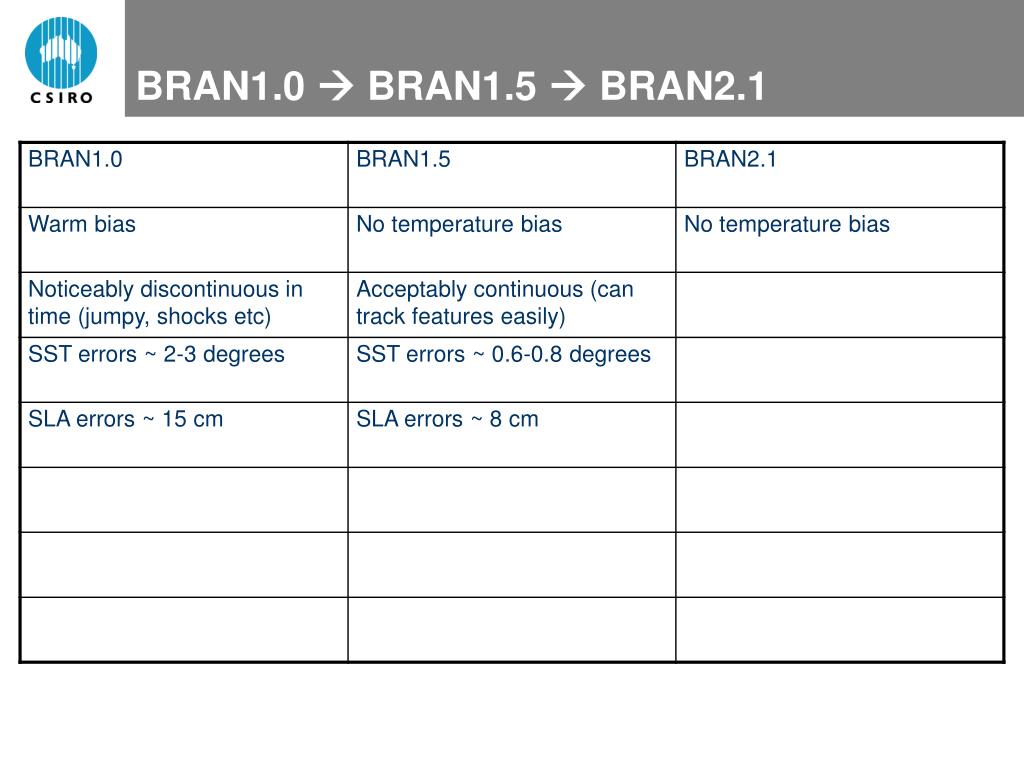 CSIRO

BRAN1.0 → BRAN1.5 → BRAN2.1

| BRAN1.0 | BRAN1.5 | BRAN2.1 |
|---|---|---|
| Warm bias | No temperature bias | No temperature bias |
| Noticeably discontinuous in time (jumpy, shocks etc) | Acceptably continuous (can track features easily) | |
| SST errors ~ 2-3 degrees | SST errors ~ 0.6-0.8 degrees | |
| SLA errors ~ 15 cm | SLA errors ~ 8 cm | |
| | | |
| | | |
| | | |